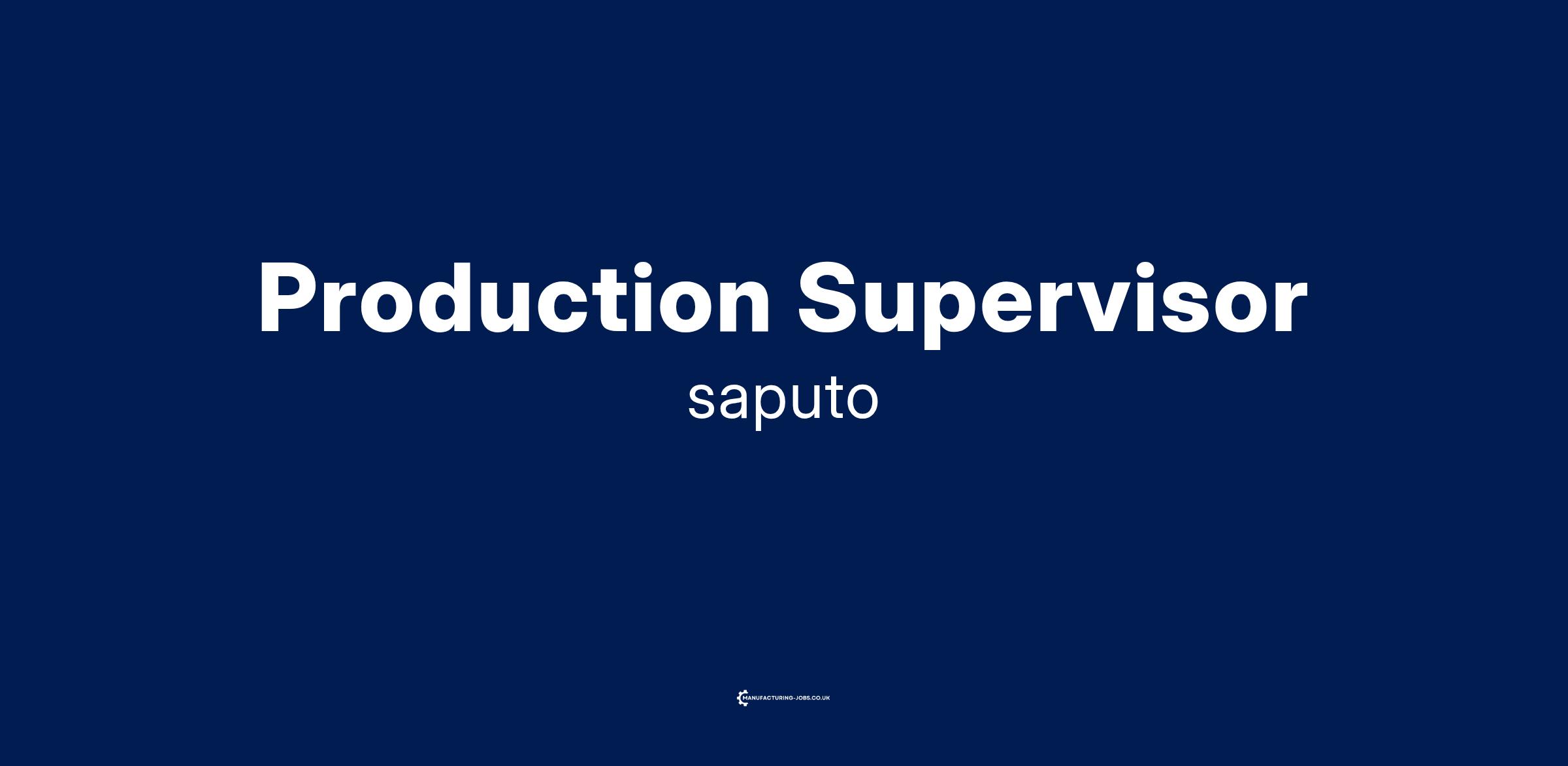 Production Supervisor

saputo

MANUFACTURING-JOBS.CO.UK